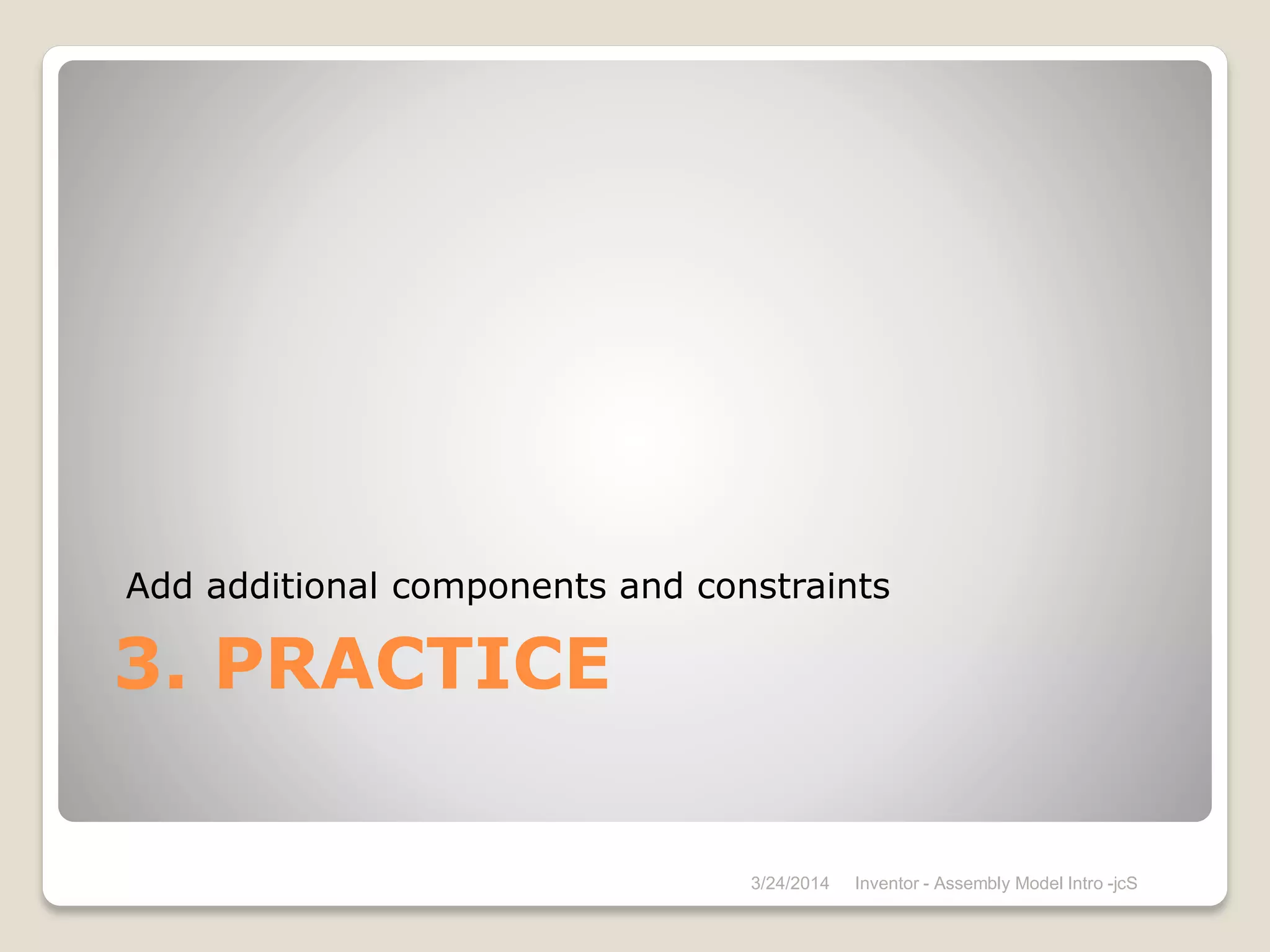 Add additional components and constraints

3. PRACTICE

3/24/2014 Inventor - Assembly Model Intro -jcS